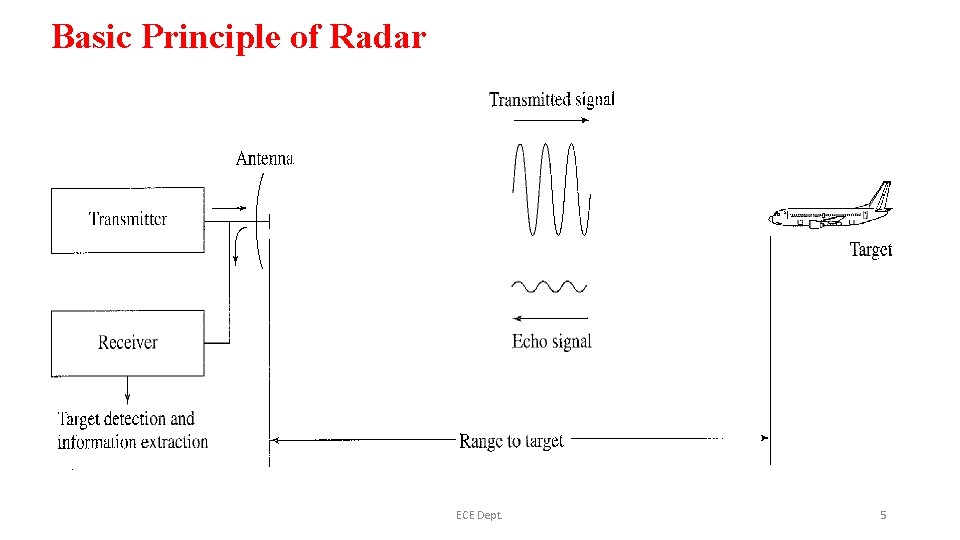 Basic Principle of Radar

Transmitted signal

Antenna

Transmitter

Target

Receiver

Echo signal

Target detection and information extraction

Range to target

ECE Dept.

5